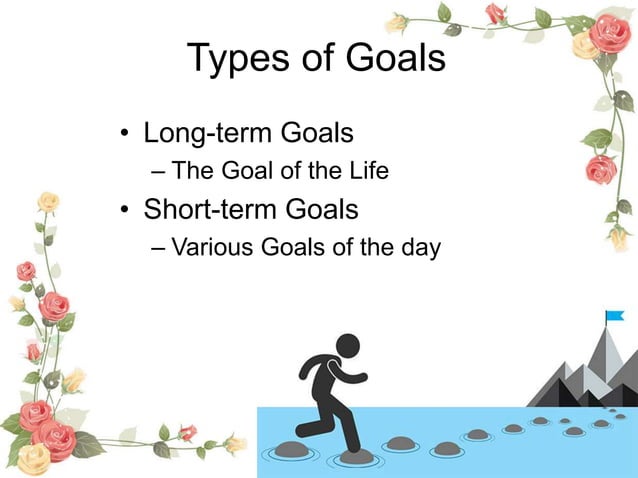 Types of Goals

• Long-term Goals
– The Goal of the Life
• Short-term Goals
– Various Goals of the day